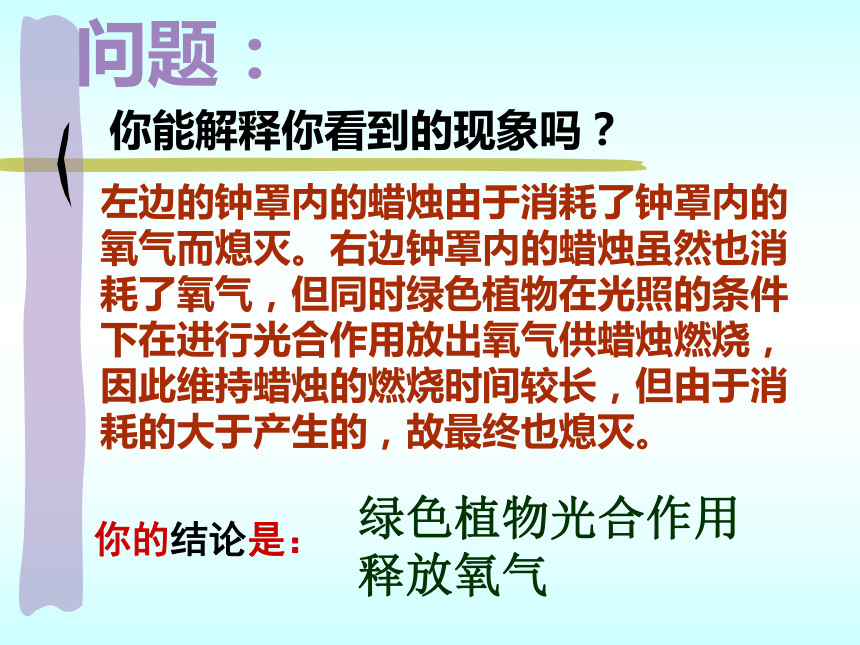 问题：

你能解释你看到的现象吗？

左边的钟罩内的蜡烛由于消耗了钟罩内的氧气而熄灭。右边钟罩内的蜡烛虽然也消耗了氧气，但同时绿色植物在光照的条件下在进行光合作用放出氧气供蜡烛燃烧，因此维持蜡烛的燃烧时间较长，但由于消耗的大于产生的，故最终也熄灭。

你的结论是：

绿色植物光合作用释放氧气